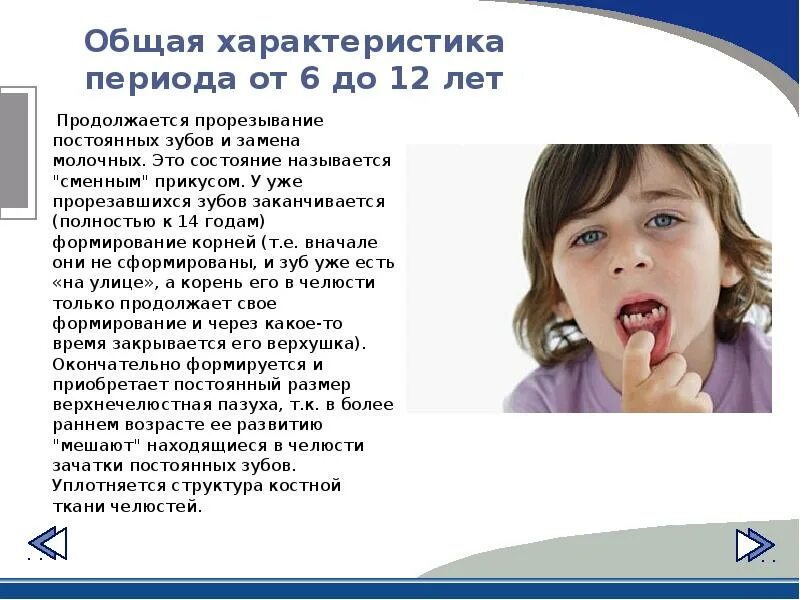 Общая характеристика периода от 6 до 12 лет

Продолжается прорезывание постоянных зубов и замена молочных. Это состояние называется "сменным" прикусом. У уже прорезавшихся зубов заканчивается (полностью к 14 годам) формирование корней (т.е. вначале они не сформированы, и зуб уже есть «на улице», а корень его в челюсти только продолжает свое формирование и через какое-то время закрывается его верхушка). Окончательно формируется и приобретает постоянный размер верхнечелюстная пазуха, т.к. в более раннем возрасте ее развитию "мешают" находящиеся в челюсти зачатки постоянных зубов. Уплотняется структура костной ткани челюстей.